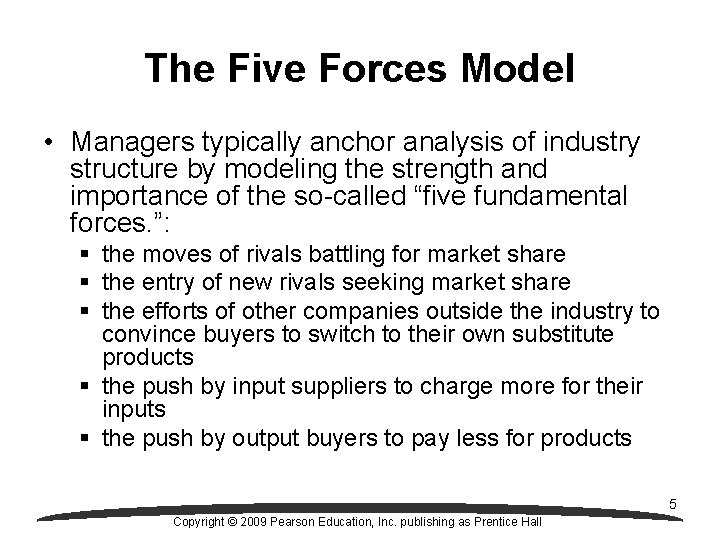 The Five Forces Model

• Managers typically anchor analysis of industry structure by modeling the strength and importance of the so-called “five fundamental forces.”:
▪ the moves of rivals battling for market share
▪ the entry of new rivals seeking market share
▪ the efforts of other companies outside the industry to convince buyers to switch to their own substitute products
▪ the push by input suppliers to charge more for their inputs
▪ the push by output buyers to pay less for products

5

Copyright © 2009 Pearson Education, Inc. publishing as Prentice Hall